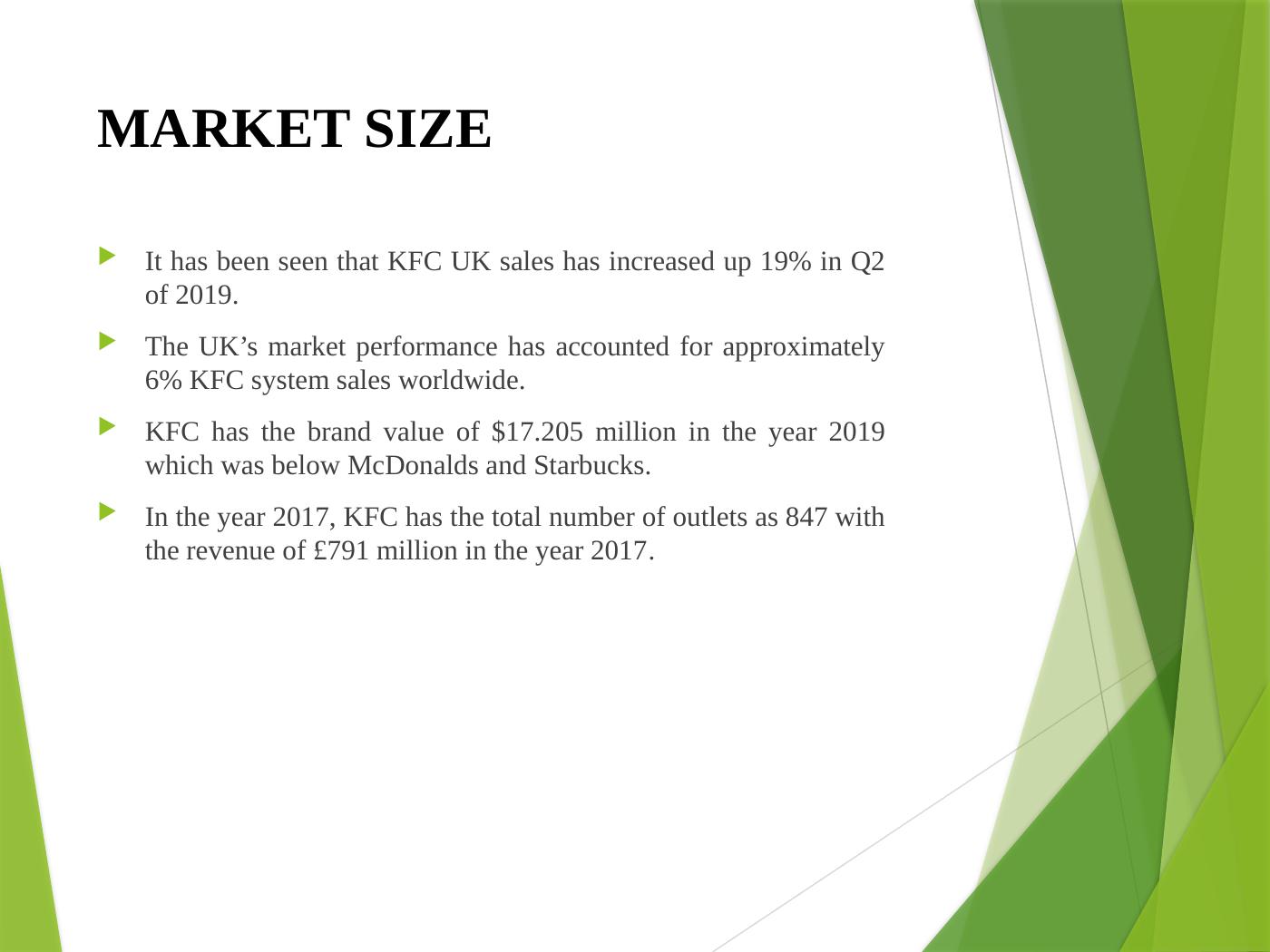 MARKET SIZE

It has been seen that KFC UK sales has increased up 19% in Q2 of 2019.

The UK’s market performance has accounted for approximately 6% KFC system sales worldwide.

KFC has the brand value of \$17.205 million in the year 2019 which was below McDonalds and Starbucks.

In the year 2017, KFC has the total number of outlets as 847 with the revenue of £791 million in the year 2017.